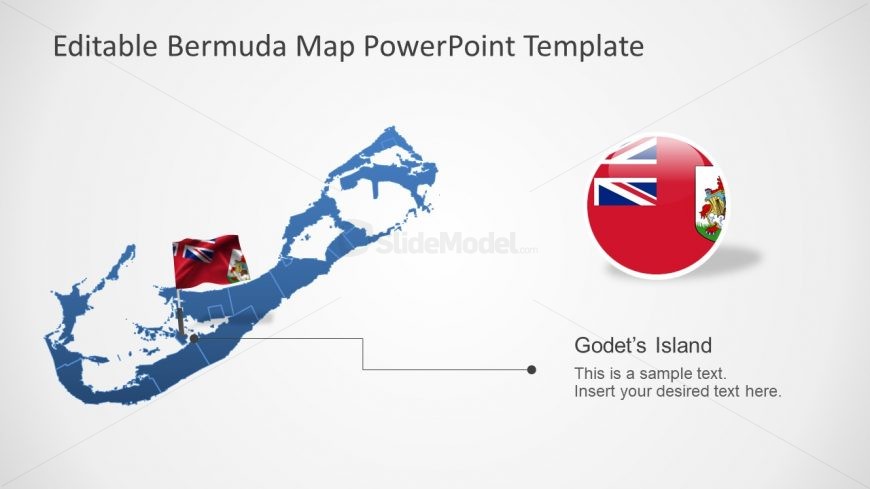 Editable Bermuda Map PowerPoint Template

SlideModel.com

Godet's Island

This is a sample text.
Insert your desired text here.